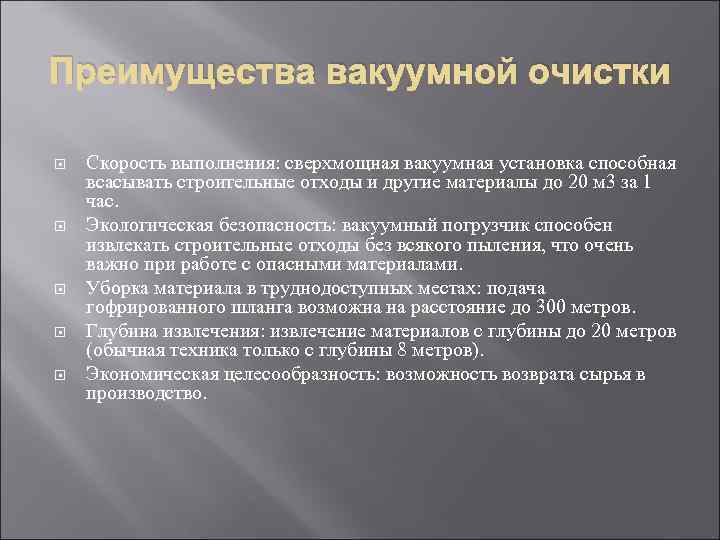 Преимущества вакуумной очистки

Скорость выполнения: сверхмощная вакуумная установка способная всасывать строительные отходы и другие материалы до 20 м3 за 1 час.

Экологическая безопасность: вакуумный погрузчик способен извлекать строительные отходы без всякого пыления, что очень важно при работе с опасными материалами.

Уборка материала в труднодоступных местах: подача гофрированного шланга возможна на расстояние до 300 метров.

Глубина извлечения: извлечение материалов с глубины до 20 метров (обычная техника только с глубины 8 метров).

Экономическая целесообразность: возможность возврата сырья в производство.